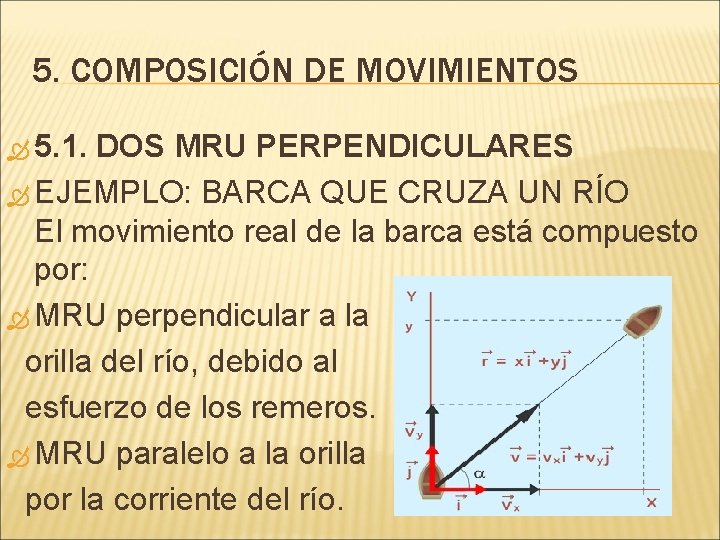 5. COMPOSICIÓN DE MOVIMIENTOS

5.1. DOS MRU PERPENDICULARES

EJEMPLO: BARCA QUE CRUZA UN RÍO
El movimiento real de la barca está compuesto por:

MRU perpendicular a la orilla del río, debido al esfuerzo de los remeros.

MRU paralelo a la orilla por la corriente del río.

Y
y
$\vec{r} = x\vec{i} + y\vec{j}$
$\vec{v}_y$
$\vec{j}$
$\vec{v} = v_x\vec{i} + v_y\vec{j}$
$\alpha$
$\vec{i}$
$\vec{v}_x$
X